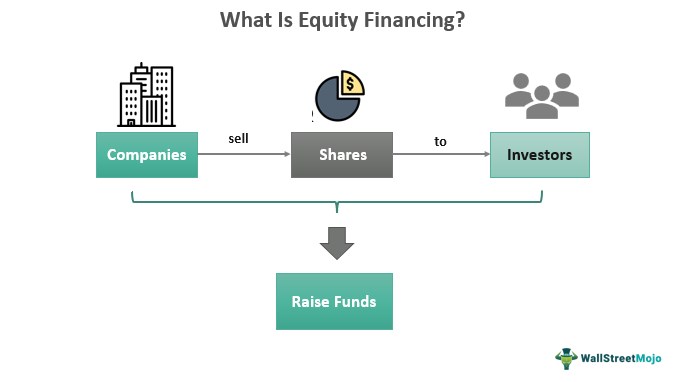 What Is Equity Financing?

$

Companies

sell

Shares

to

Investors

Raise Funds

WallStreetMojo